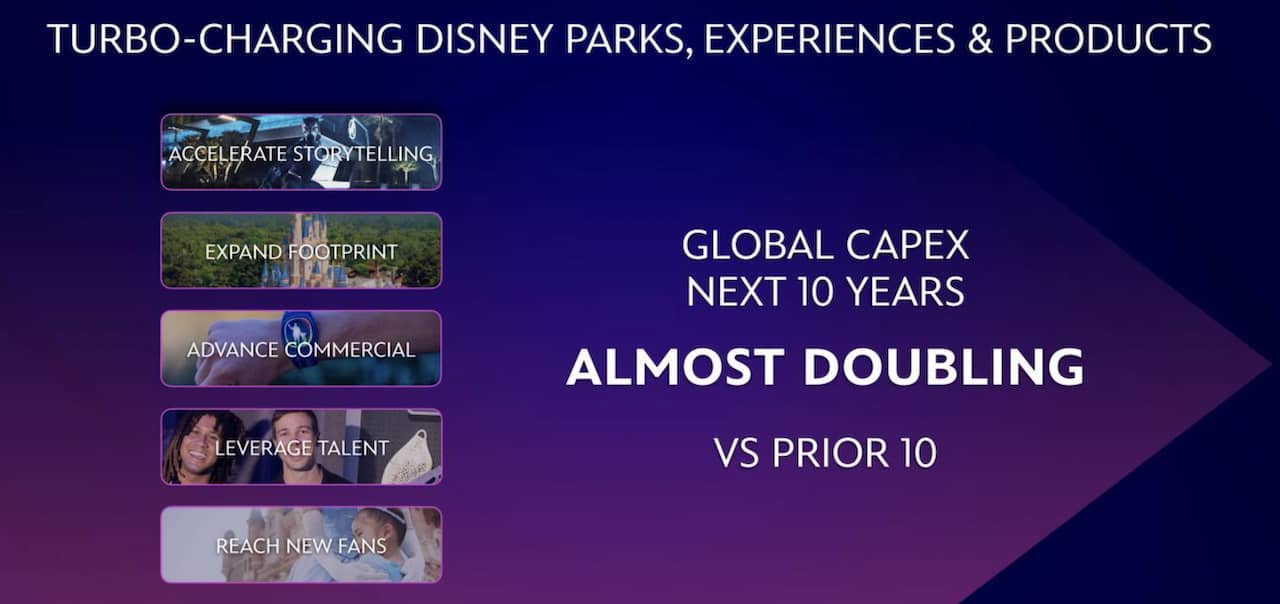 TURBO-CHARGING DISNEY PARKS, EXPERIENCES & PRODUCTS

ACCELERATE STORYTELLING

EXPAND FOOTPRINT

ADVANCE COMMERCIAL

LEVERAGE TALENT

REACH NEW FANS

GLOBAL CAPEX
NEXT 10 YEARS

ALMOST DOUBLING

VS PRIOR 10